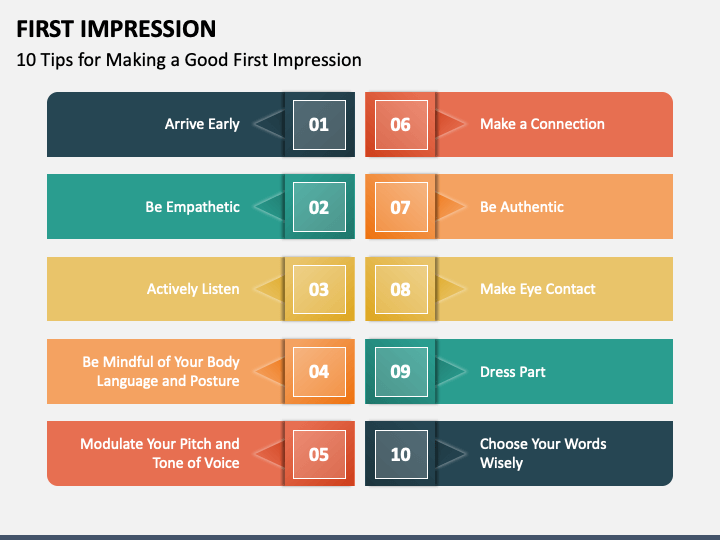 FIRST IMPRESSION

10 Tips for Making a Good First Impression

Arrive Early 01

Be Empathetic 02

Actively Listen 03

Be Mindful of Your Body Language and Posture 04

Modulate Your Pitch and Tone of Voice 05

06 Make a Connection

07 Be Authentic

08 Make Eye Contact

09 Dress Part

10 Choose Your Words Wisely